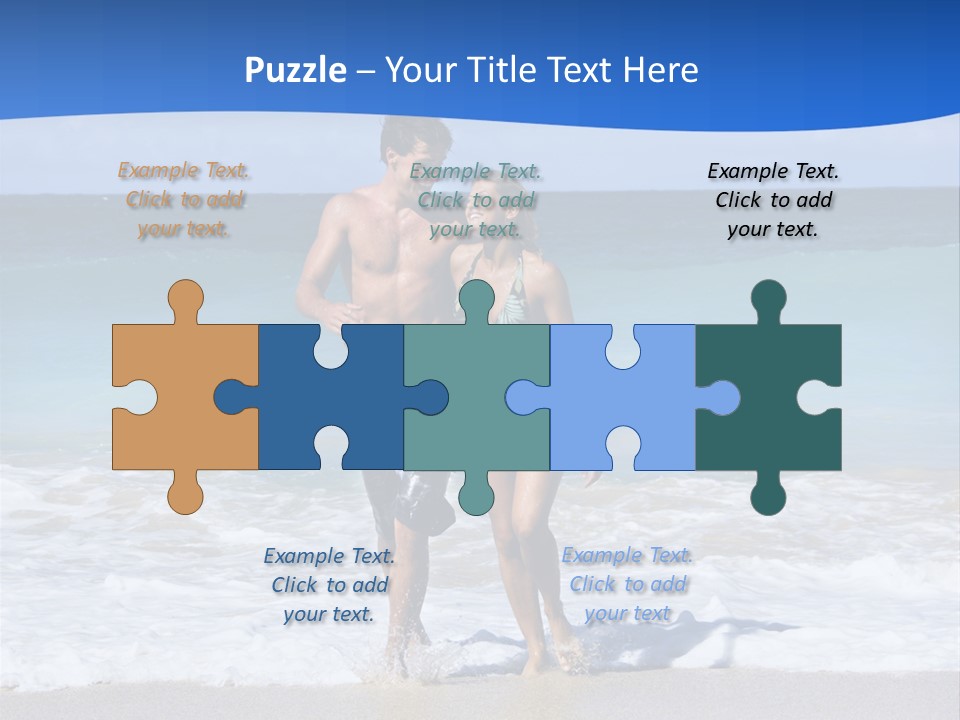 Puzzle – Your Title Text Here

Example Text. Click to add your text.

Example Text. Click to add your text.

Example Text. Click to add your text.

Example Text. Click to add your text.

Example Text. Click to add your text